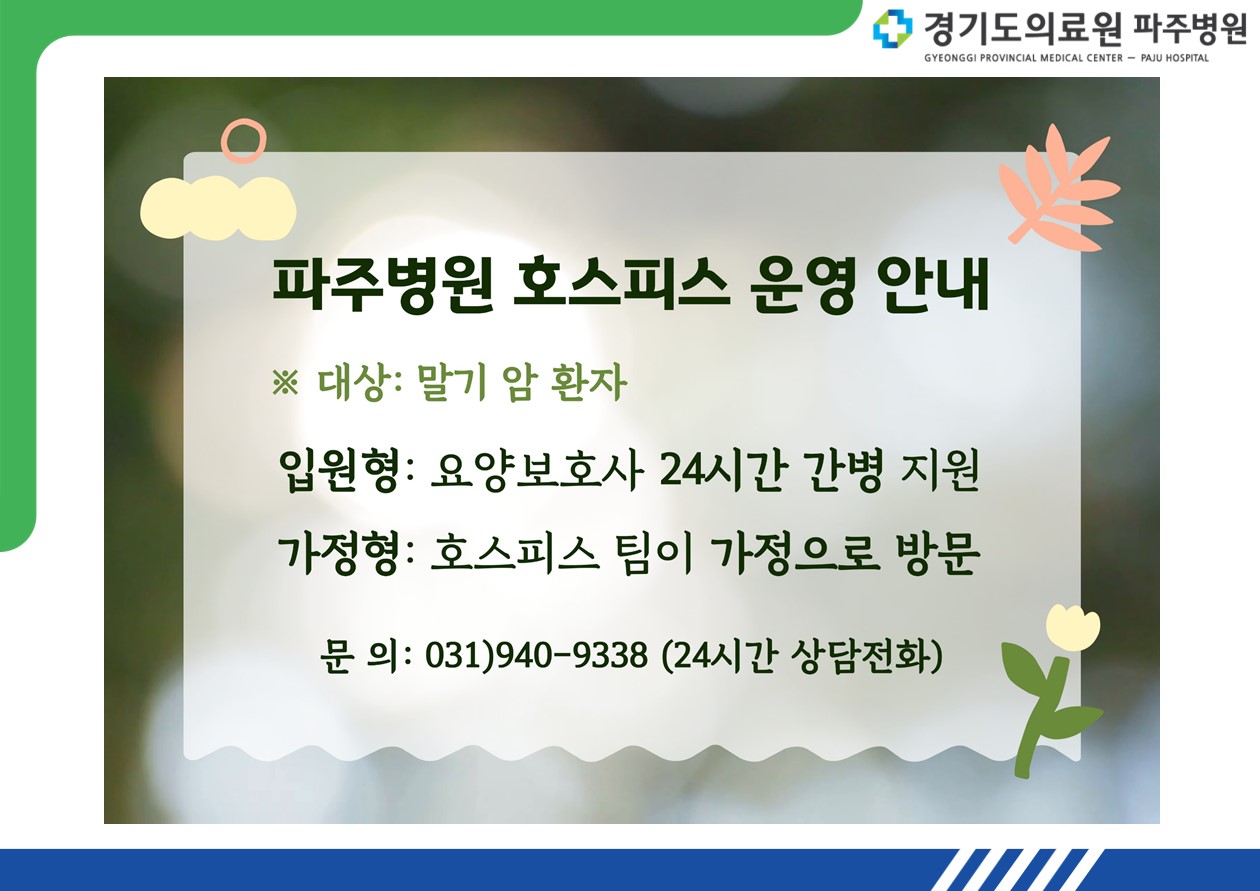 경기도의료원 파주병원
GYEONGGI PROVINCIAL MEDICAL CENTER — PAJU HOSPITAL

파주병원 호스피스 운영 안내

※ 대상: 말기 암 환자

입원형: 요양보호사 24시간 간병 지원

가정형: 호스피스 팀이 가정으로 방문

문 의: 031)940-9338 (24시간 상담전화)